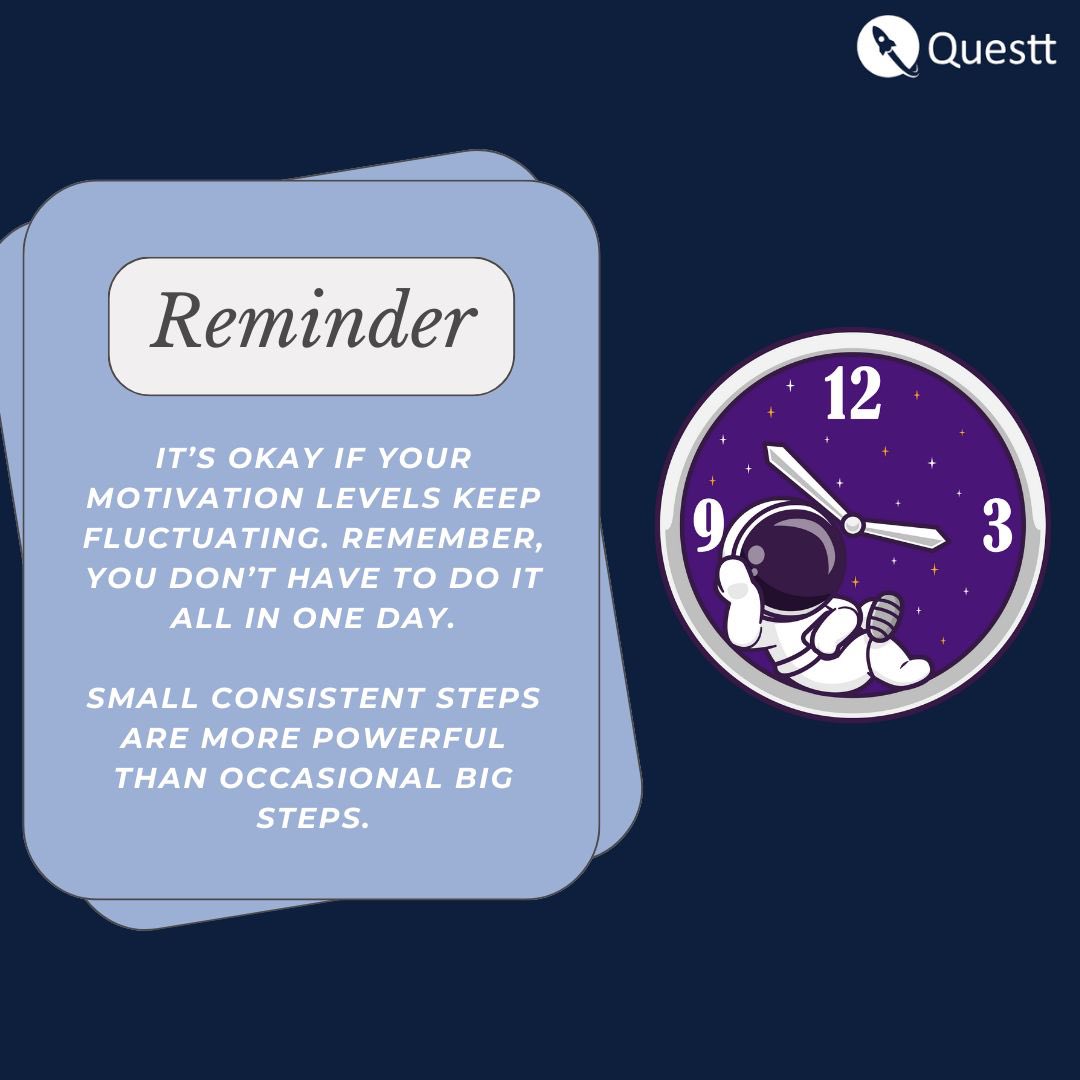 Questt

Reminder

IT'S OKAY IF YOUR MOTIVATION LEVELS KEEP FLUCTUATING. REMEMBER, YOU DON'T HAVE TO DO IT ALL IN ONE DAY.

SMALL CONSISTENT STEPS ARE MORE POWERFUL THAN OCCASIONAL BIG STEPS.

12
9
3